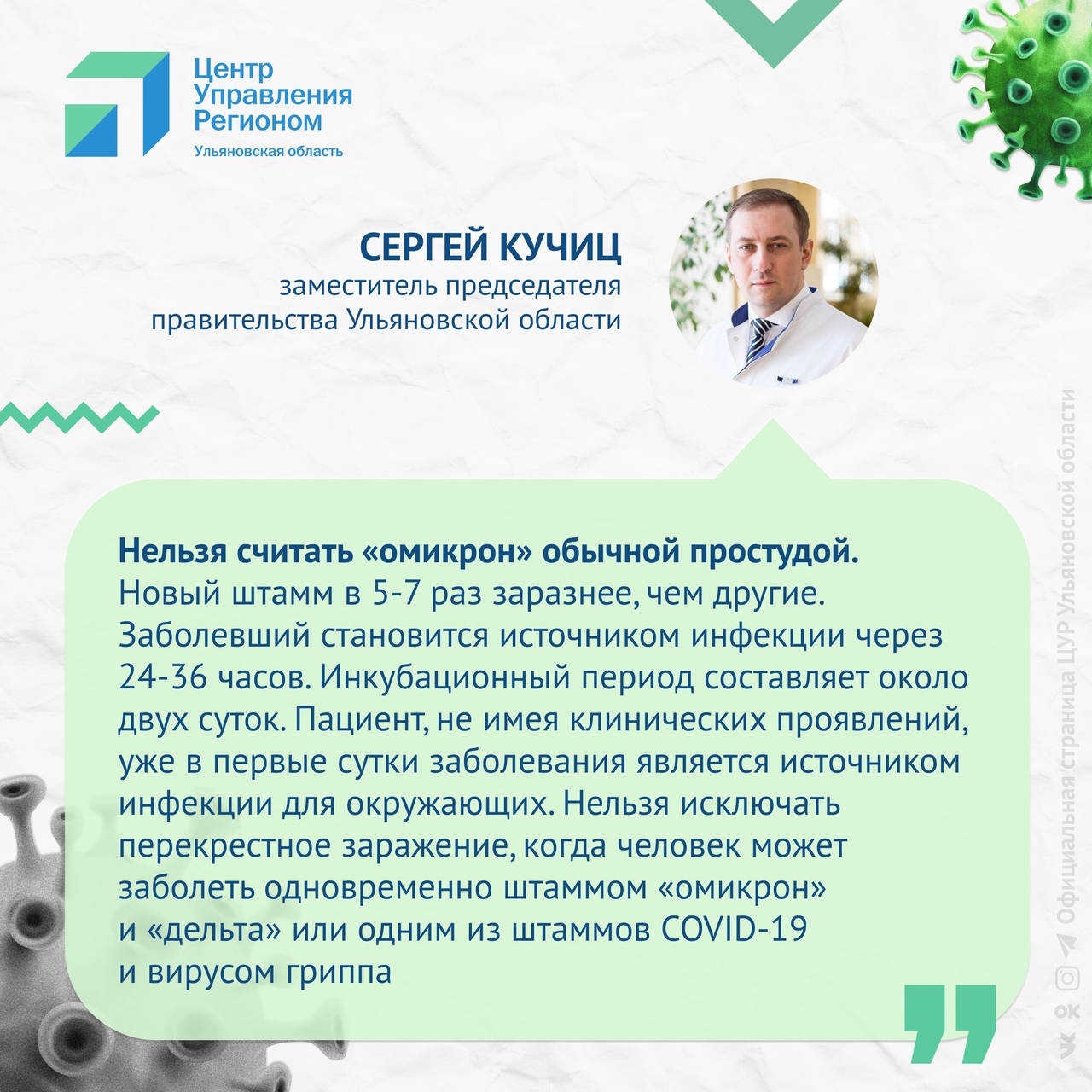 Центр Управления Регионом
Ульяновская область

СЕРГЕЙ КУЧИЦ
заместитель председателя правительства Ульяновской области

Нельзя считать «омикрон» обычной простудой. Новый штамм в 5-7 раз заразнее, чем другие. Заболевший становится источником инфекции через 24-36 часов. Инкубационный период составляет около двух суток. Пациент, не имея клинических проявлений, уже в первые сутки заболевания является источником инфекции для окружающих. Нельзя исключать перекрестное заражение, когда человек может заболеть одновременно штаммом «омикрон» и «дельта» или одним из штаммов COVID-19 и вирусом гриппа

Официальная страница ЦУР Ульяновской области